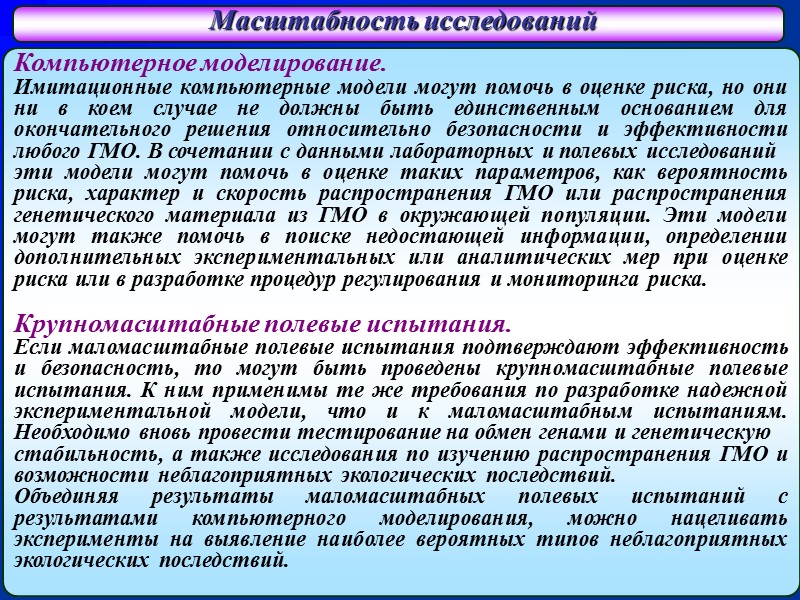 Масштабность исследований

Компьютерное моделирование.
Имитационные компьютерные модели могут помочь в оценке риска, но они ни в коем случае не должны быть единственным основанием для окончательного решения относительно безопасности и эффективности любого ГМО. В сочетании с данными лабораторных и полевых исследований эти модели могут помочь в оценке таких параметров, как вероятность риска, характер и скорость распространения ГМО или распространения генетического материала из ГМО в окружающей популяции. Эти модели могут также помочь в поиске недостающей информации, определении дополнительных экспериментальных или аналитических мер при оценке риска или в разработке процедур регулирования и мониторинга риска.

Крупномасштабные полевые испытания.
Если маломасштабные полевые испытания подтверждают эффективность и безопасность, то могут быть проведены крупномасштабные полевые испытания. К ним применимы те же требования по разработке надежной экспериментальной модели, что и к маломасштабным испытаниям. Необходимо вновь провести тестирование на обмен генами и генетическую стабильность, а также исследования по изучению распространения ГМО и возможности неблагоприятных экологических последствий.
Объединяя результаты маломасштабных полевых испытаний с результатами компьютерного моделирования, можно нацеливать эксперименты на выявление наиболее вероятных типов неблагоприятных экологических последствий.